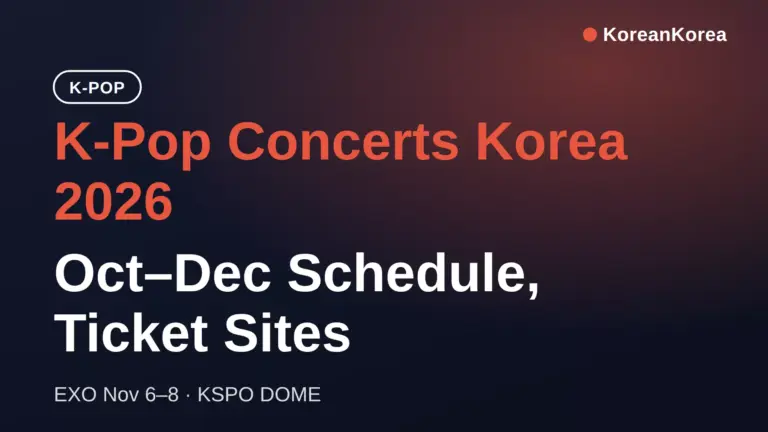 KoreanKorea

K-POP

K-Pop Concerts Korea 2026

Oct–Dec Schedule, Ticket Sites

EXO Nov 6–8 · KSPO DOME